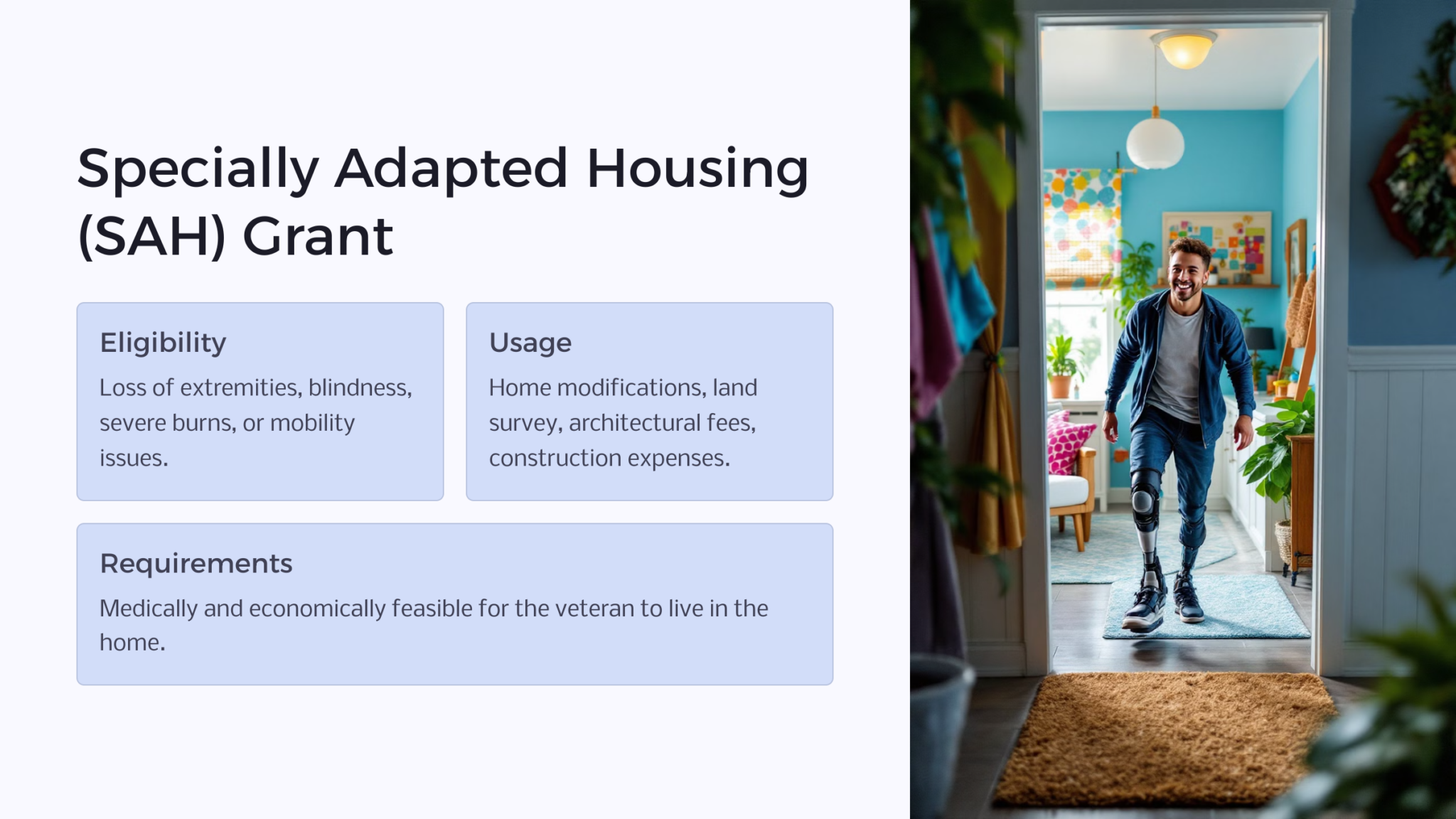 Specially Adapted Housing (SAH) Grant

Eligibility

Loss of extremities, blindness, severe burns, or mobility issues.

Usage

Home modifications, land survey, architectural fees, construction expenses.

Requirements

Medically and economically feasible for the veteran to live in the home.